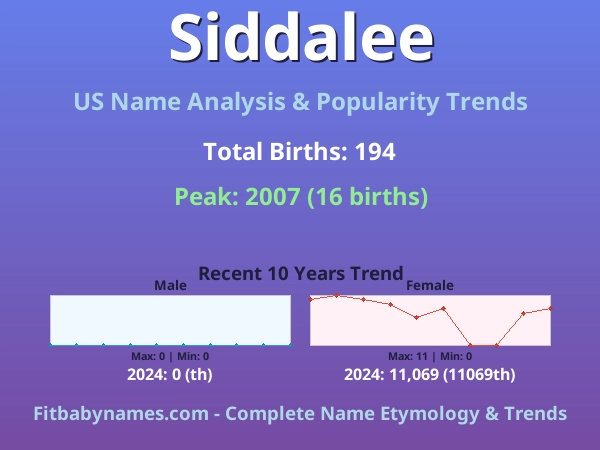 Siddalee

US Name Analysis & Popularity Trends

Total Births: 194

Peak: 2007 (16 births)

Recent 10 Years Trend

Male

Max: 0 | Min: 0

2024: 0 (th)

Female

Max: 11 | Min: 0

2024: 11,069 (11069th)

Fitbabynames.com - Complete Name Etymology & Trends